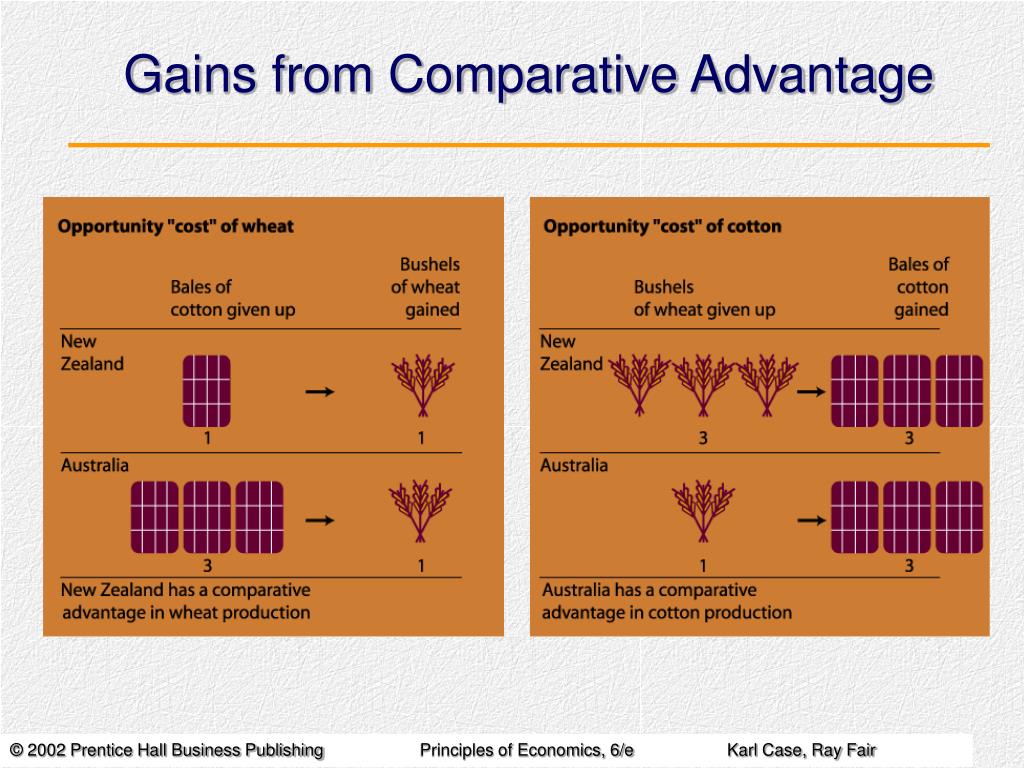 Gains from Comparative Advantage

Opportunity "cost" of wheat

| | Bales of cotton given up | Bushels of wheat gained |
|---|---|---|
| New Zealand | 1 | 1 |
| Australia | 3 | 1 |

New Zealand has a comparative advantage in wheat production

Opportunity "cost" of cotton

| | Bushels of wheat given up | Bales of cotton gained |
|---|---|---|
| New Zealand | 3 | 3 |
| Australia | 1 | 3 |

Australia has a comparative advantage in cotton production

© 2002 Prentice Hall Business Publishing Principles of Economics, 6/e Karl Case, Ray Fair